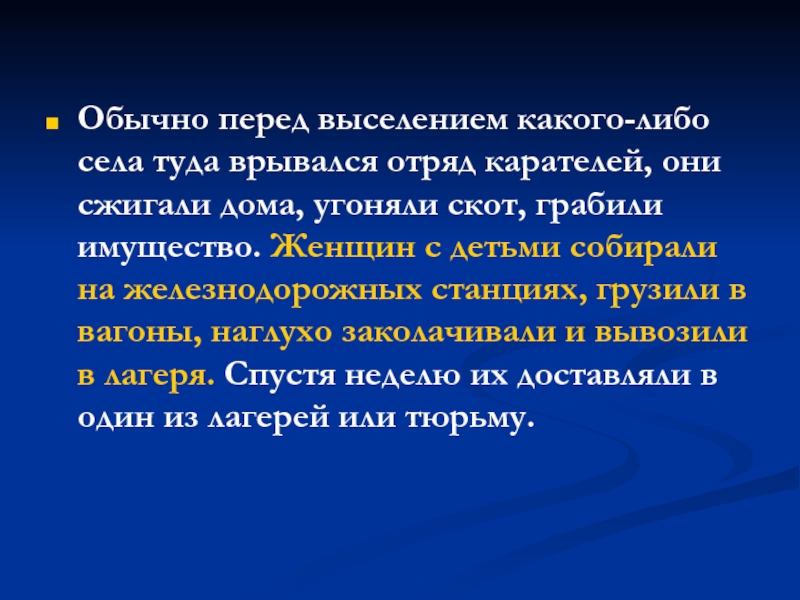 Обычно перед выселением какого-либо села туда врывался отряд карателей, они сжигали дома, угоняли скот, грабили имущество. Женщин с детьми собирали на железнодорожных станциях, грузили в вагоны, наглухо заколачивали и вывозили в лагеря. Спустя неделю их доставляли в один из лагерей или тюрьму.